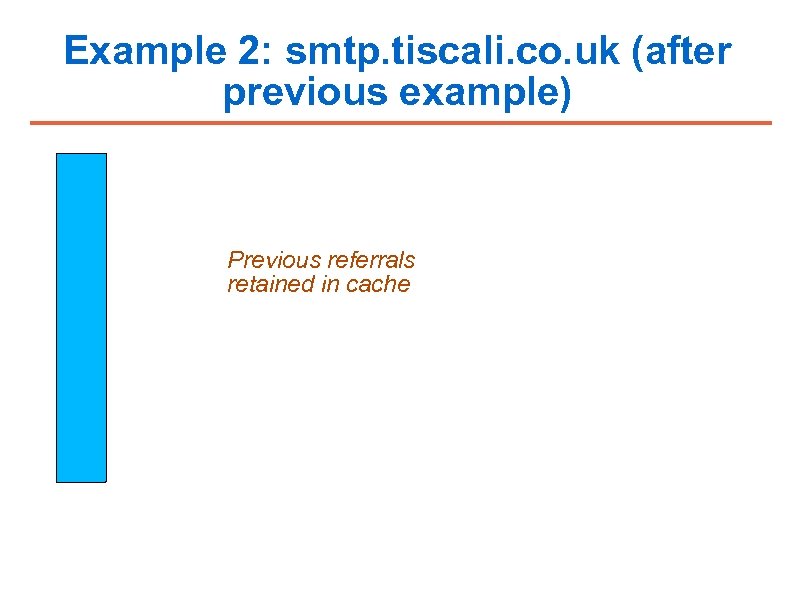 Example 2: smtp.tiscali.co.uk (after previous example)

Previous referrals retained in cache